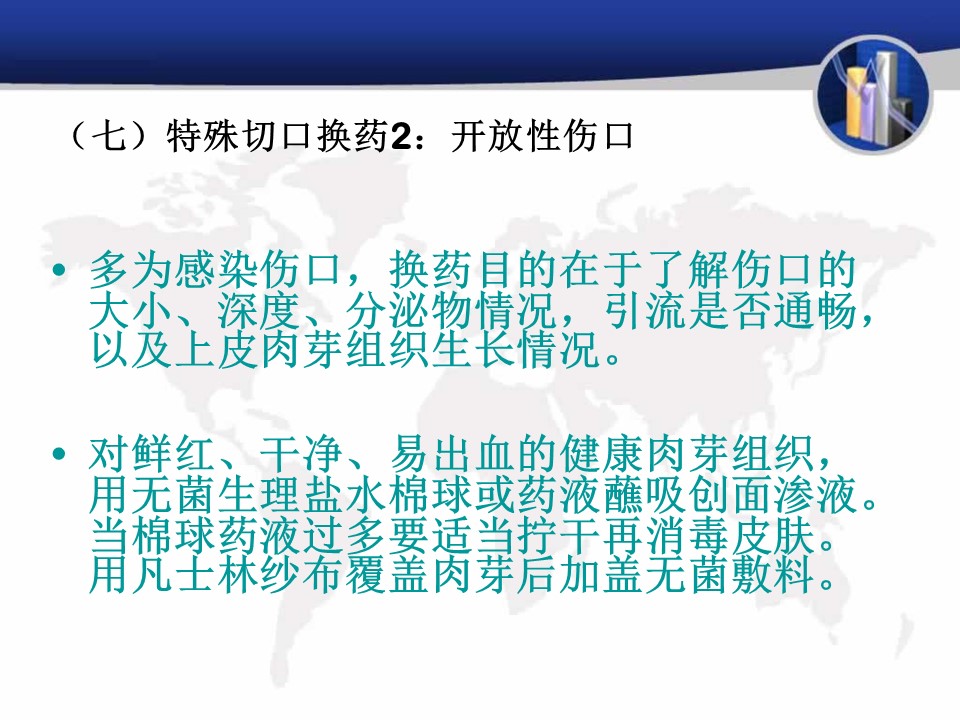 （七）特殊切口换药2：开放性伤口

• 多为感染伤口，换药目的在于了解伤口的大小、深度、分泌物情况，引流是否通畅，以及上皮肉芽组织生长情况。

• 对鲜红、干净、易出血的健康肉芽组织，用无菌生理盐水棉球或药液蘸吸创面渗液。当棉球药液过多要适当拧干再消毒皮肤。用凡士林纱布覆盖肉芽后加盖无菌敷料。